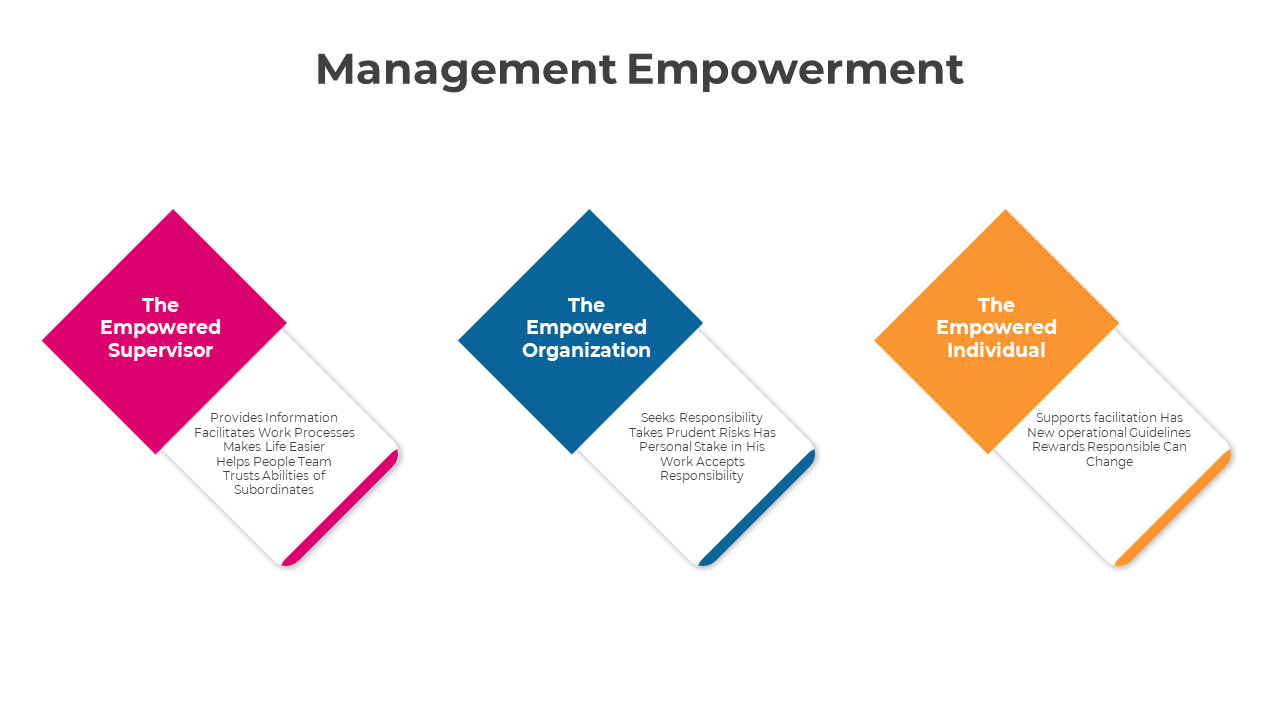 Management Empowerment

The Empowered Supervisor

Provides Information Facilitates Work Processes Makes Life Easier Helps People Team Trusts Abilities of Subordinates

The Empowered Organization

Seeks Responsibility Takes Prudent Risks Has Personal Stake in His Work Accepts Responsibility

The Empowered Individual

Supports facilitation Has New operational Guidelines Rewards Responsible Can Change